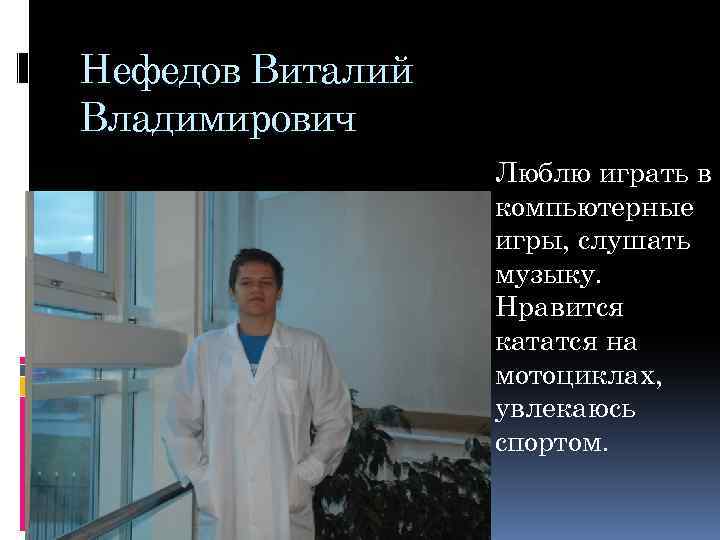 Нефедов Виталий Владимирович

Люблю играть в компьютерные игры, слушать музыку. Нравится кататся на мотоциклах, увлекаюсь спортом.